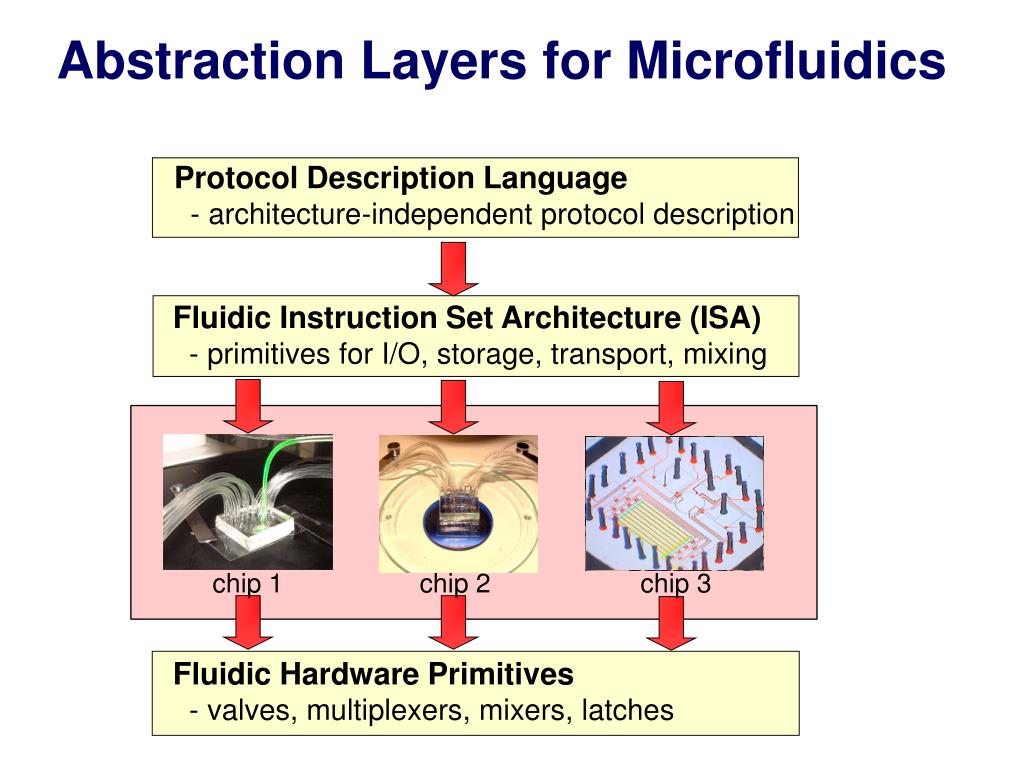 Abstraction Layers for Microfluidics

Protocol Description Language
- architecture-independent protocol description

Fluidic Instruction Set Architecture (ISA)
- primitives for I/O, storage, transport, mixing

chip 1

chip 2

chip 3

Fluidic Hardware Primitives
- valves, multiplexers, mixers, latches